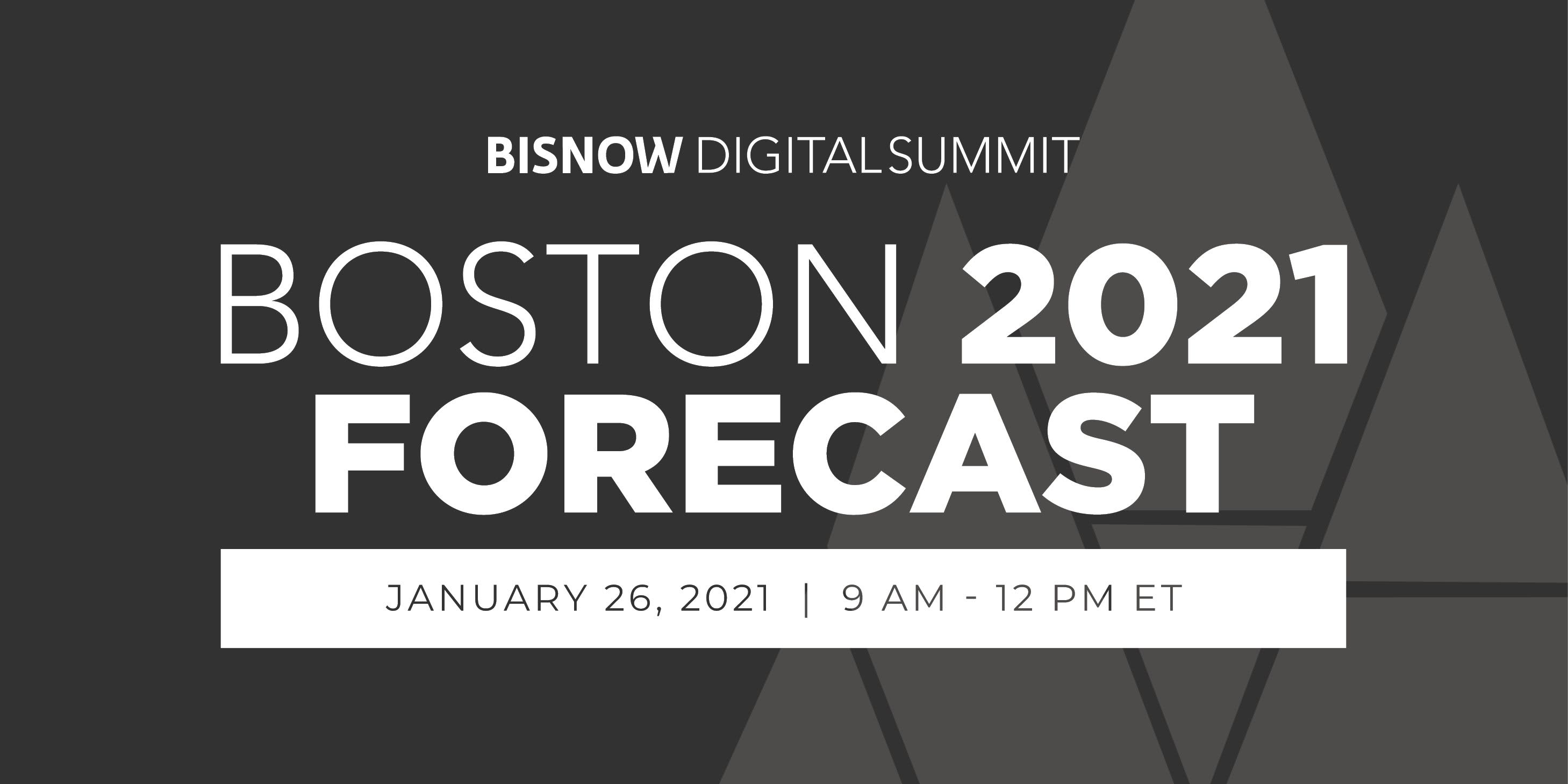 BISNOW DIGITAL SUMMIT

BOSTON 2021 FORECAST

JANUARY 26, 2021 | 9 AM - 12 PM ET